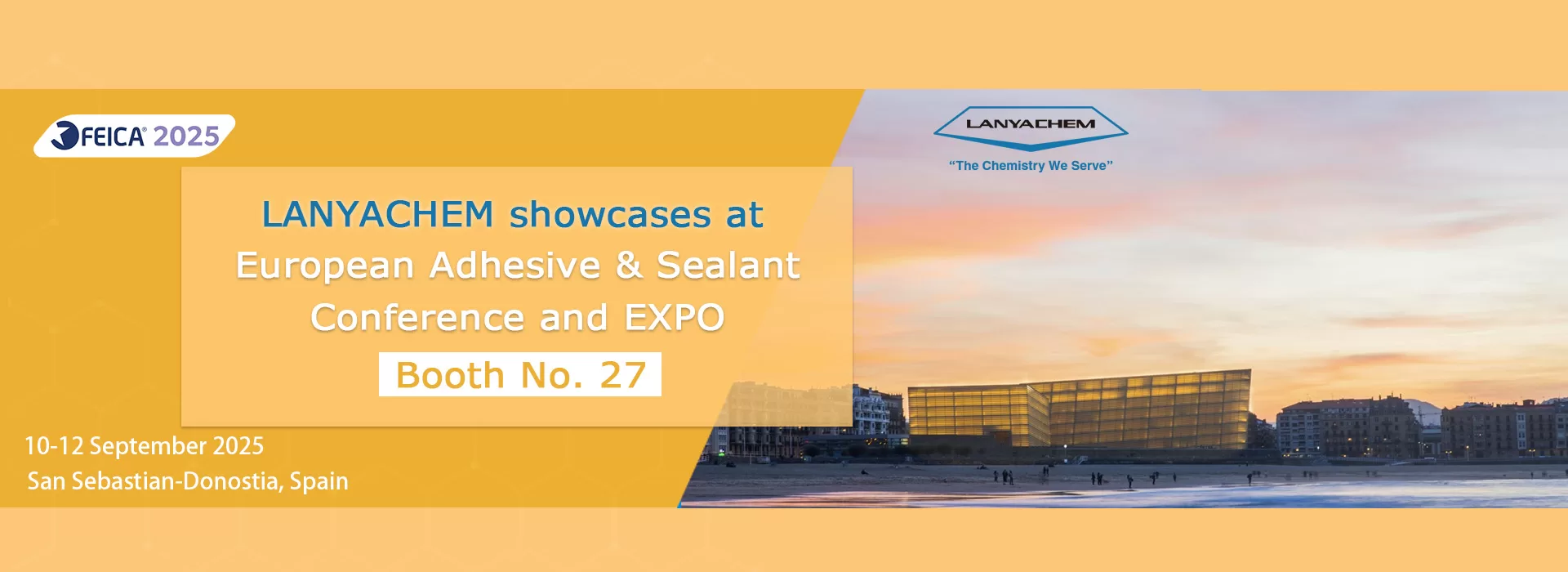 FEICA® 2025

LANYACHEM
"The Chemistry We Serve"

LANYACHEM showcases at European Adhesive & Sealant Conference and EXPO

Booth No. 27

10-12 September 2025
San Sebastian-Donostia, Spain